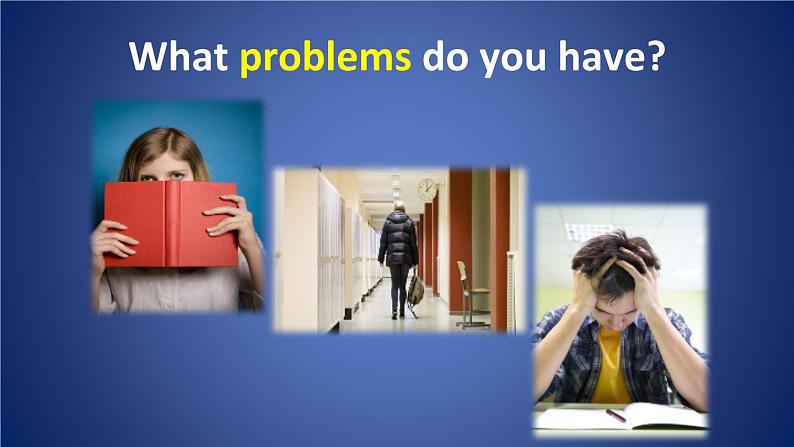 What problems do you have?